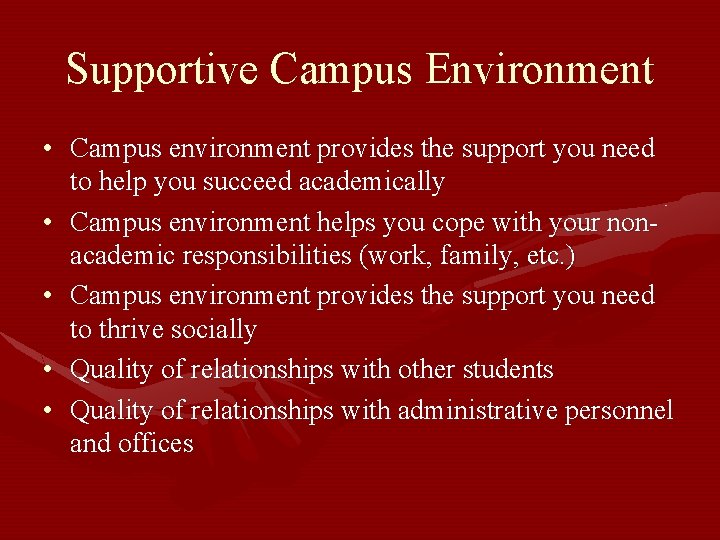 Supportive Campus Environment

• Campus environment provides the support you need to help you succeed academically
• Campus environment helps you cope with your non-academic responsibilities (work, family, etc.)
• Campus environment provides the support you need to thrive socially
• Quality of relationships with other students
• Quality of relationships with administrative personnel and offices